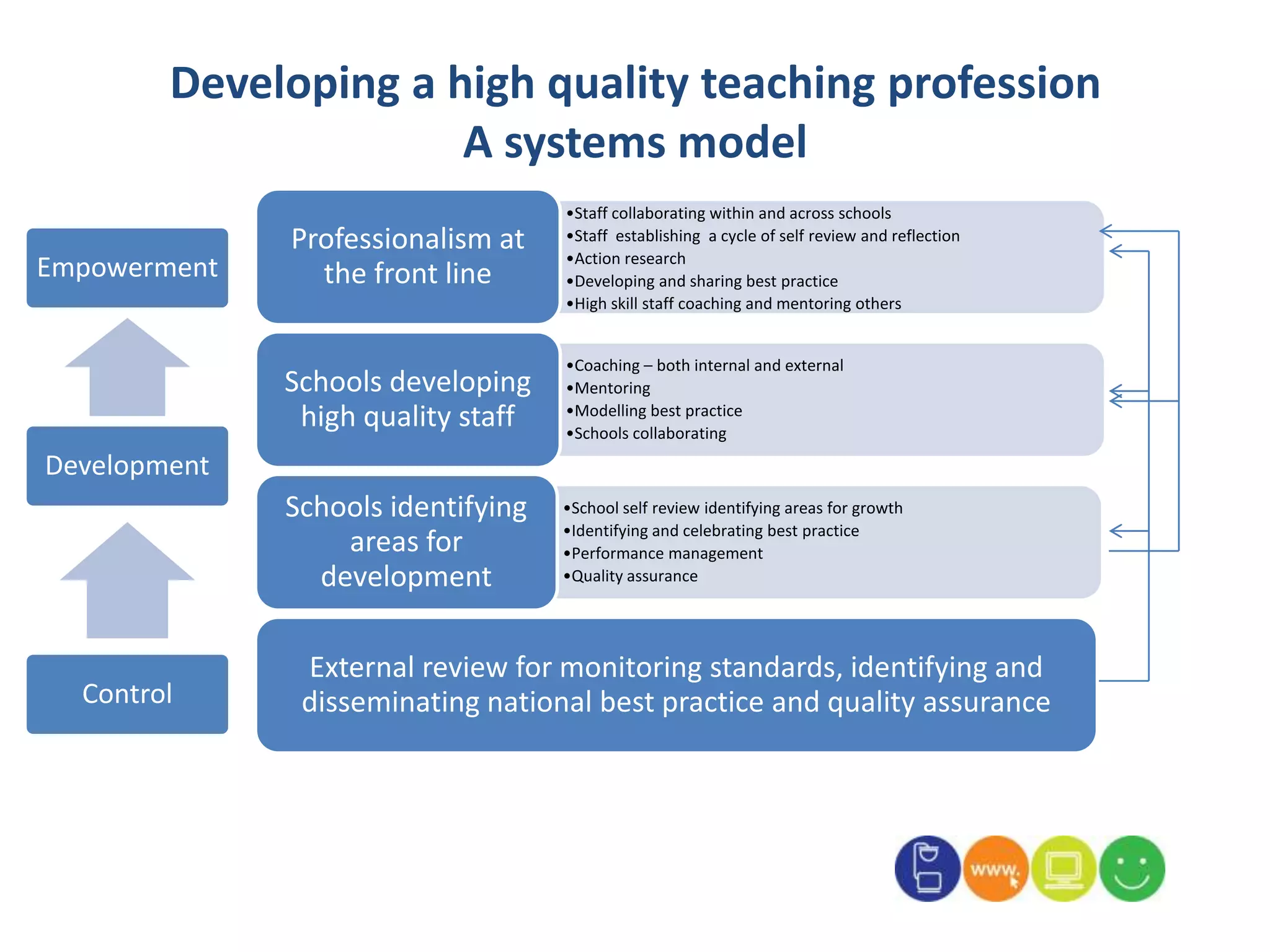 Developing a high quality teaching profession
A systems model

Empowerment

Development

Control

Professionalism at the front line

•Staff collaborating within and across schools
•Staff establishing a cycle of self review and reflection
•Action research
•Developing and sharing best practice
•High skill staff coaching and mentoring others

Schools developing high quality staff

•Coaching – both internal and external
•Mentoring
•Modelling best practice
•Schools collaborating

Schools identifying areas for development

•School self review identifying areas for growth
•Identifying and celebrating best practice
•Performance management
•Quality assurance

External review for monitoring standards, identifying and disseminating national best practice and quality assurance

www.